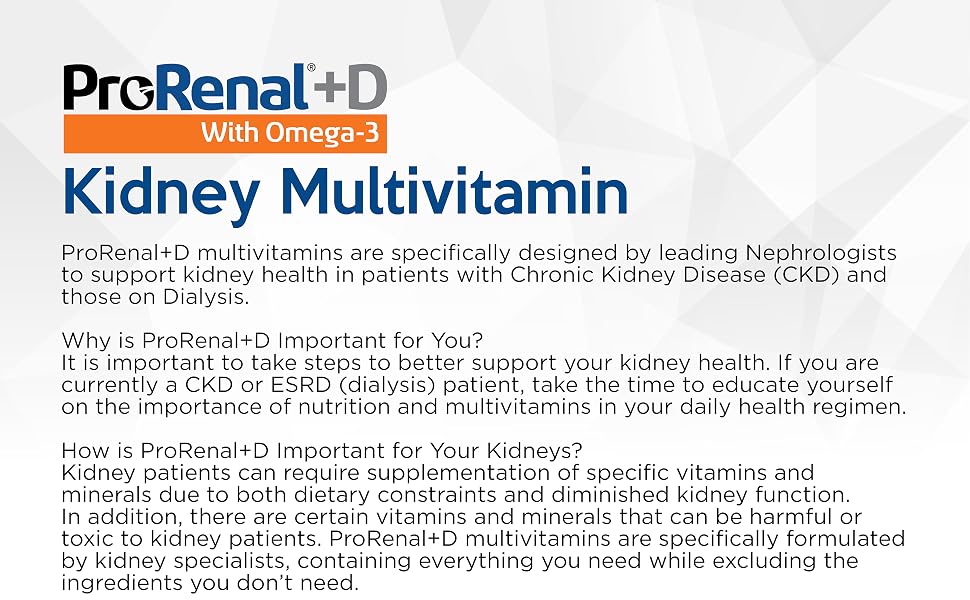 ProRenal®+D
With Omega-3

Kidney Multivitamin

ProRenal+D multivitamins are specifically designed by leading Nephrologists to support kidney health in patients with Chronic Kidney Disease (CKD) and those on Dialysis.

Why is ProRenal+D Important for You?
It is important to take steps to better support your kidney health. If you are currently a CKD or ESRD (dialysis) patient, take the time to educate yourself on the importance of nutrition and multivitamins in your daily health regimen.

How is ProRenal+D Important for Your Kidneys?
Kidney patients can require supplementation of specific vitamins and minerals due to both dietary constraints and diminished kidney function. In addition, there are certain vitamins and minerals that can be harmful or toxic to kidney patients. ProRenal+D multivitamins are specifically formulated by kidney specialists, containing everything you need while excluding the ingredients you don't need.